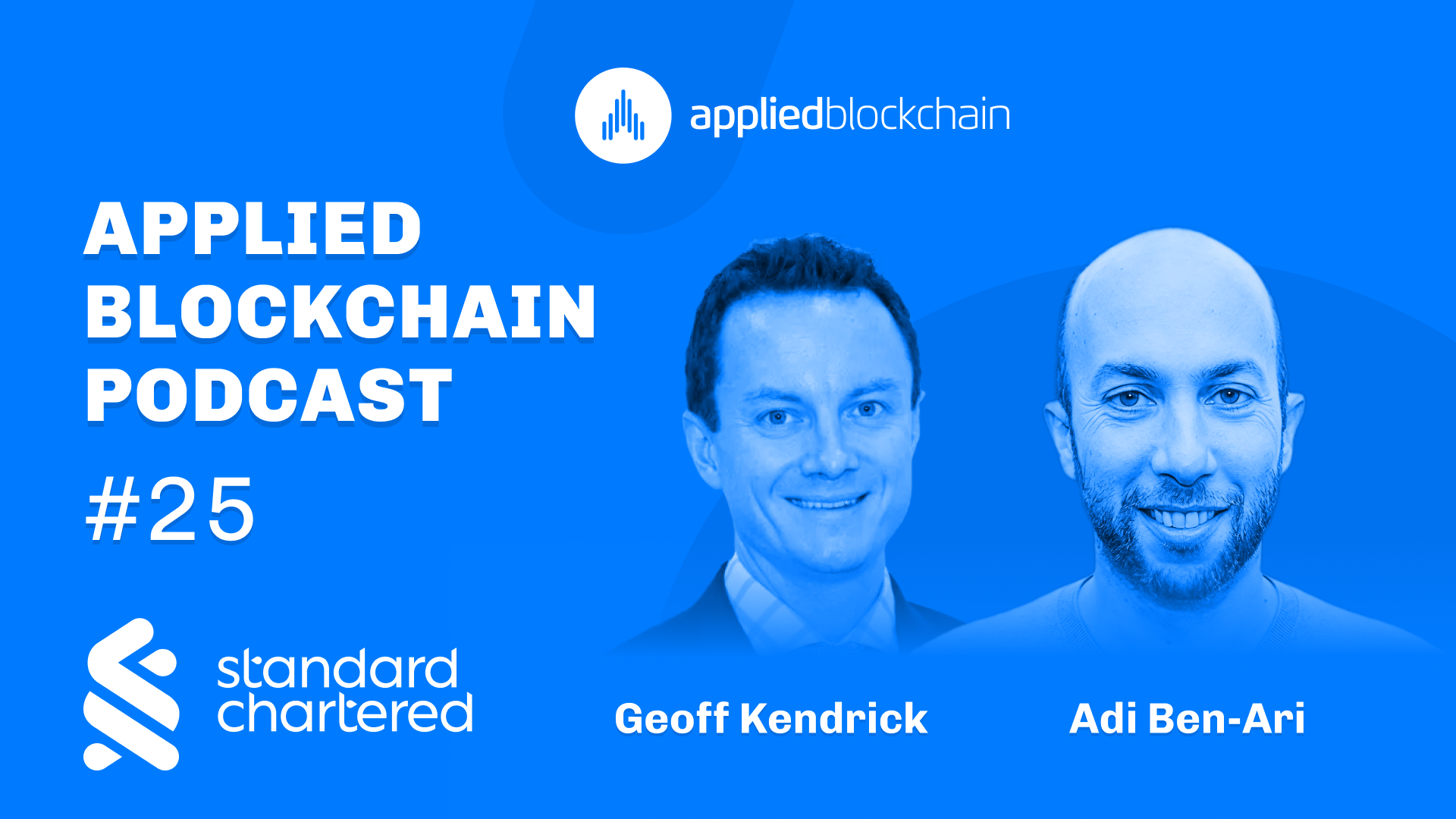 appliedblockchain

APPLIED BLOCKCHAIN PODCAST

#25

standard chartered

Geoff Kendrick

Adi Ben-Ari